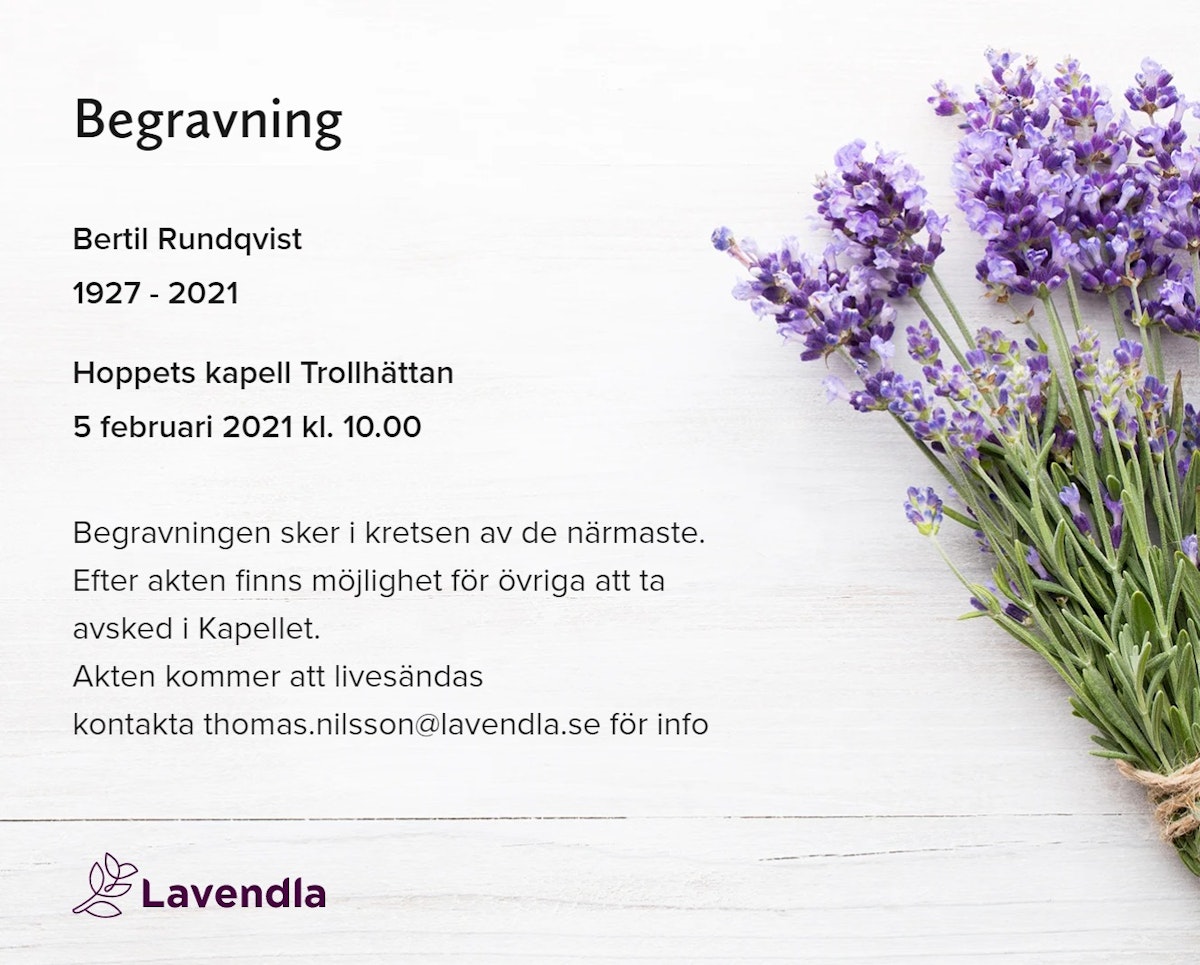 Begravning

Bertil Rundqvist
1927 - 2021

Hoppets kapell Trollhättan
5 februari 2021 kl. 10.00

Begravningen sker i kretsen av de närmaste.
Efter akten finns möjlighet för övriga att ta avsked i Kapellet.
Akten kommer att livesändas
kontakta thomas.nilsson@lavendla.se för info

Lavendla